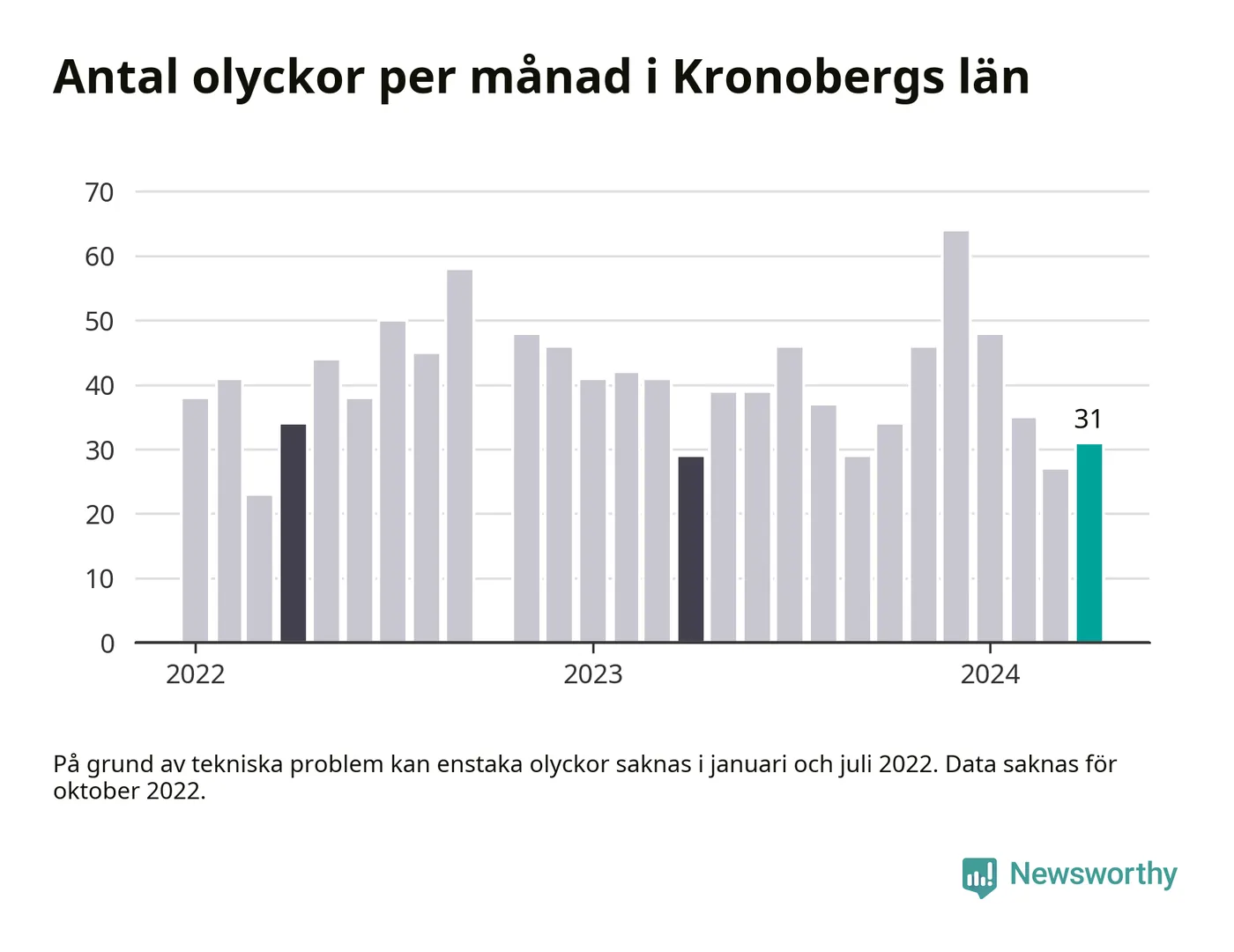 Antal olyckor per månad i Kronobergs län

70
60
50
40
30
20
10
0

31

2022
2023
2024

På grund av tekniska problem kan enstaka olyckor saknas i januari och juli 2022. Data saknas för oktober 2022.

Newsworthy